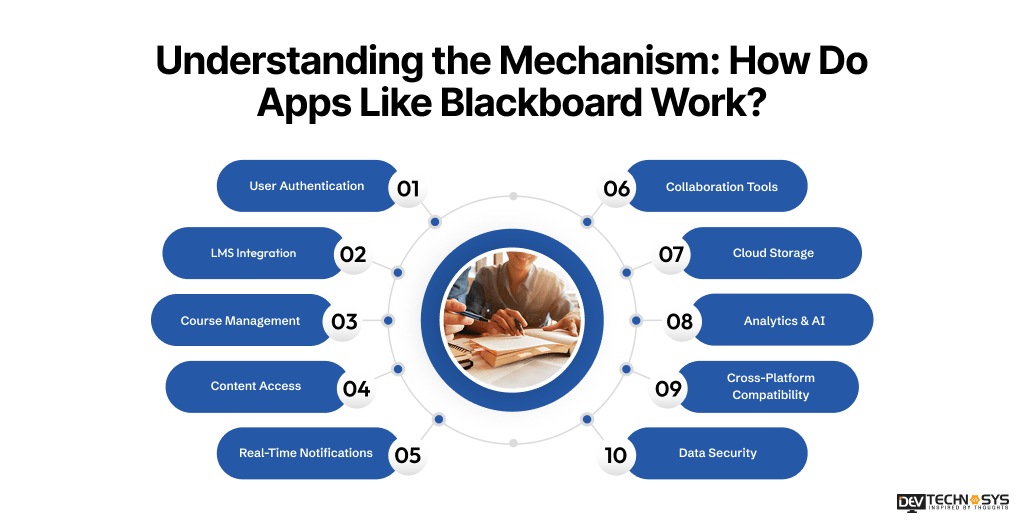 Understanding the Mechanism: How Do Apps Like Blackboard Work?

User Authentication 01

LMS Integration 02

Course Management 03

Content Access 04

Real-Time Notifications 05

06 Collaboration Tools

07 Cloud Storage

08 Analytics & AI

09 Cross-Platform Compatibility

10 Data Security

DEV TECHNOSYS
INSPIRED BY THOUGHTS